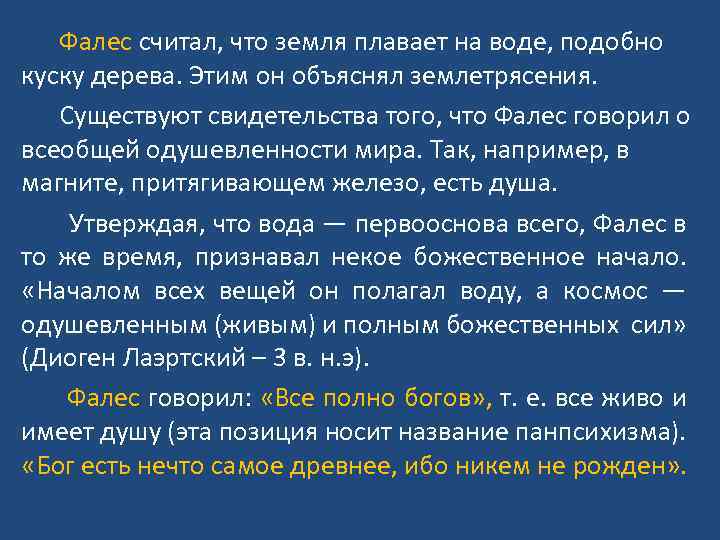 Фалес считал, что земля плавает на воде, подобно куску дерева. Этим он объяснял землетрясения.

Существуют свидетельства того, что Фалес говорил о всеобщей одушевленности мира. Так, например, в магните, притягивающем железо, есть душа.

Утверждая, что вода — первооснова всего, Фалес в то же время, признавал некое божественное начало. «Началом всех вещей он полагал воду, а космос — одушевленным (живым) и полным божественных сил» (Диоген Лаэртский – 3 в. н.э).

Фалес говорил: «Все полно богов», т. е. все живо и имеет душу (эта позиция носит название панпсихизма). «Бог есть нечто самое древнее, ибо никем не рожден».